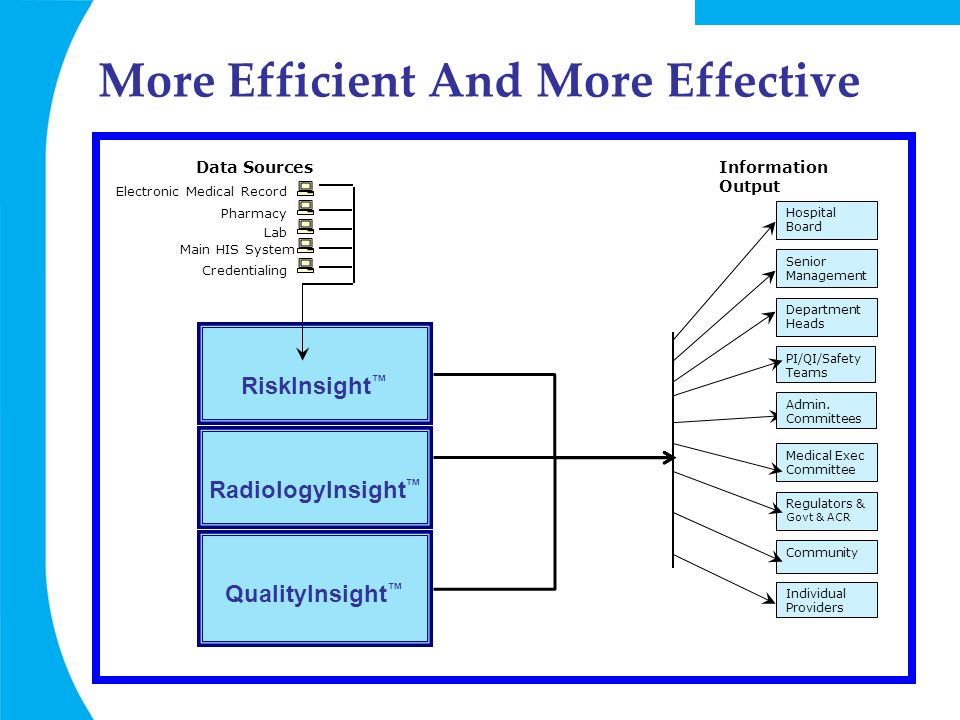 More Efficient And More Effective

Data Sources
Electronic Medical Record
Pharmacy
Lab
Main HIS System
Credentialing

RiskInsight™
RadiologyInsight™
QualityInsight™

Information Output
Hospital Board
Senior Management
Department Heads
PI/QI/Safety Teams
Admin. Committees
Medical Exec Committee
Regulators & Govt & ACR
Community
Individual Providers